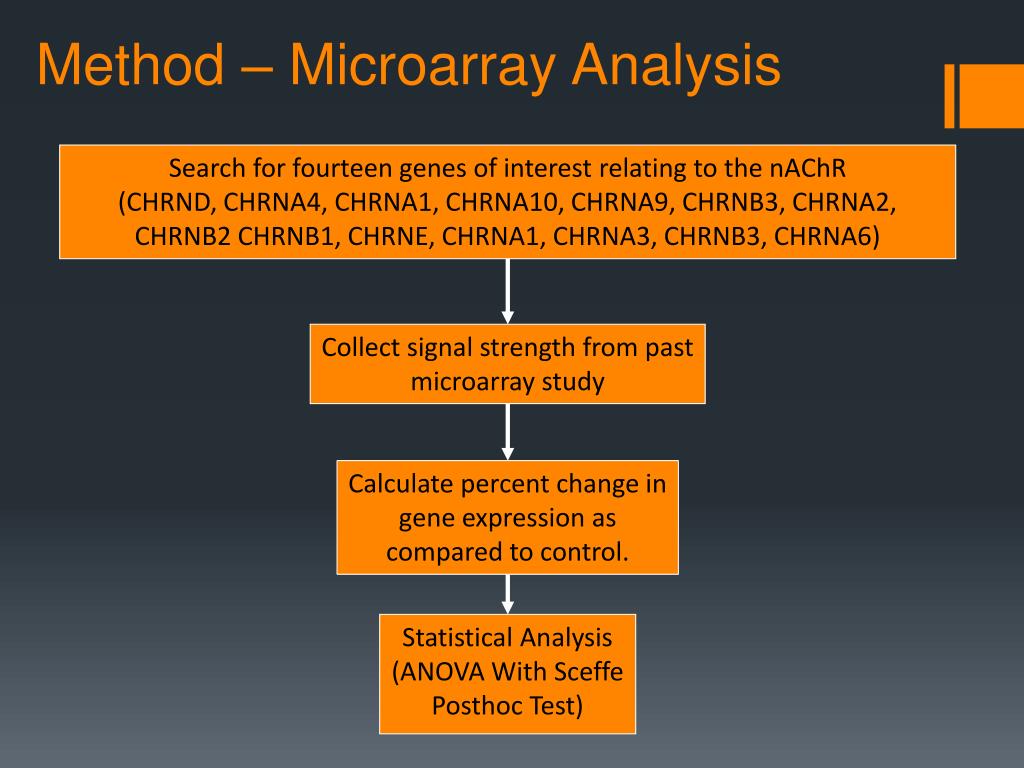 Method – Microarray Analysis

Search for fourteen genes of interest relating to the nAChR (CHRND, CHRNA4, CHRNA1, CHRNA10, CHRNA9, CHRNB3, CHRNA2, CHRNB2 CHRNB1, CHRNE, CHRNA1, CHRNA3, CHRNB3, CHRNA6)

Collect signal strength from past microarray study

Calculate percent change in gene expression as compared to control.

Statistical Analysis (ANOVA With Sceffe Posthoc Test)